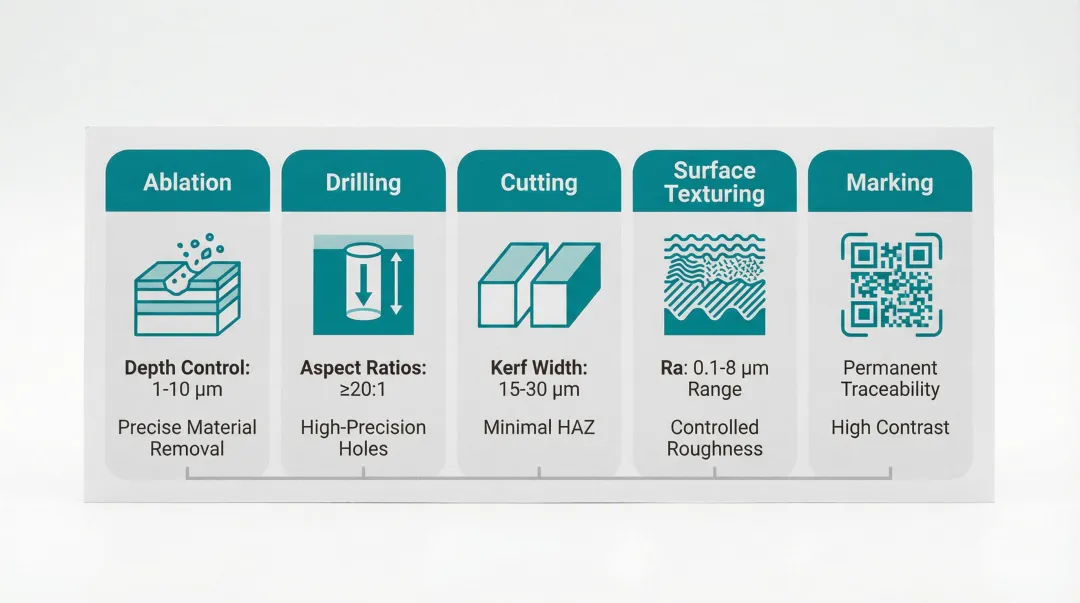 Ablation

Depth Control: 1-10 μm

Precise Material Removal

Drilling

Aspect Ratios: ≥20:1

High-Precision Holes

Cutting

Kerf Width: 15-30 μm

Minimal HAZ

Surface Texturing

Ra: 0.1-8 μm Range

Controlled Roughness

Marking

Permanent Traceability

High Contrast